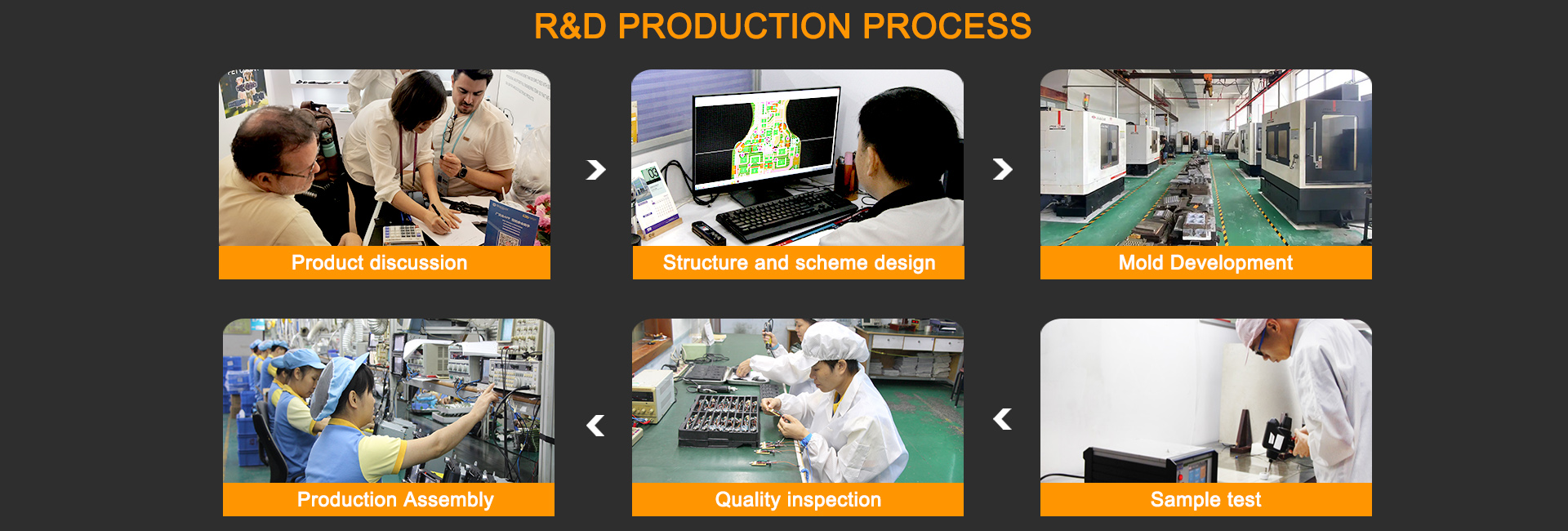 R&D PRODUCTION PROCESS

Product discussion

Structure and scheme design

Mold Development

Production Assembly

Quality inspection

Sample test